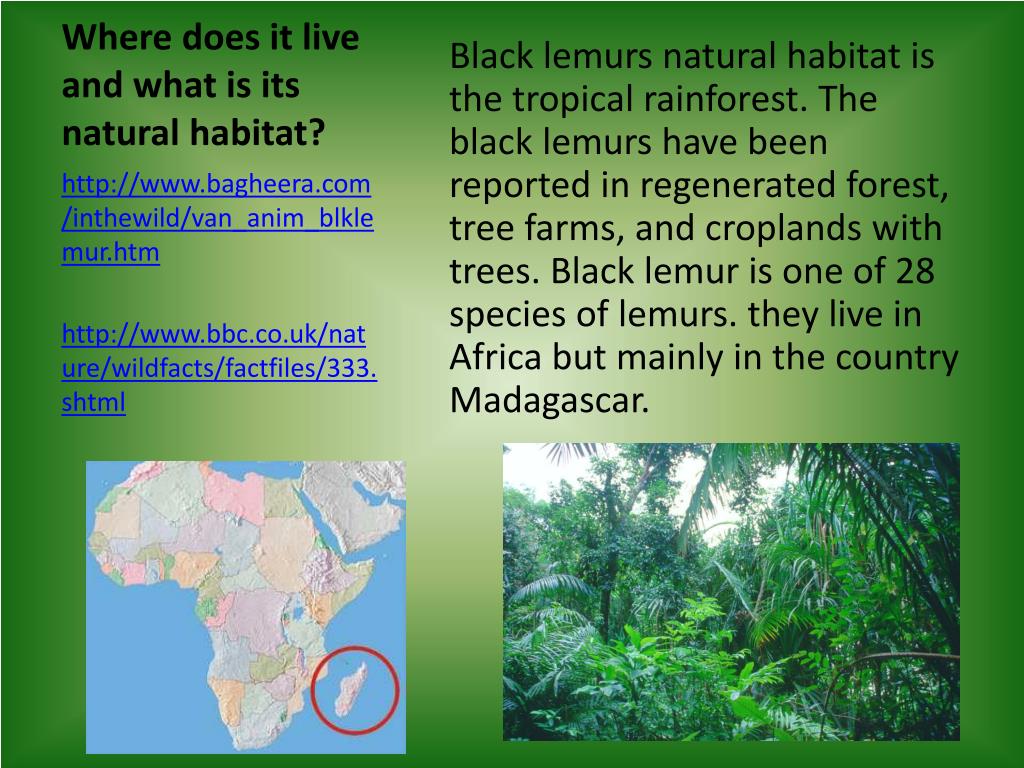 Where does it live and what is its natural habitat?

http://www.bagheera.com/inthewild/van_anim_blklemur.htm

http://www.bbc.co.uk/nature/wildfacts/factfiles/333.shtml

Black lemurs natural habitat is the tropical rainforest. The black lemurs have been reported in regenerated forest, tree farms, and croplands with trees. Black lemur is one of 28 species of lemurs. they live in Africa but mainly in the country Madagascar.